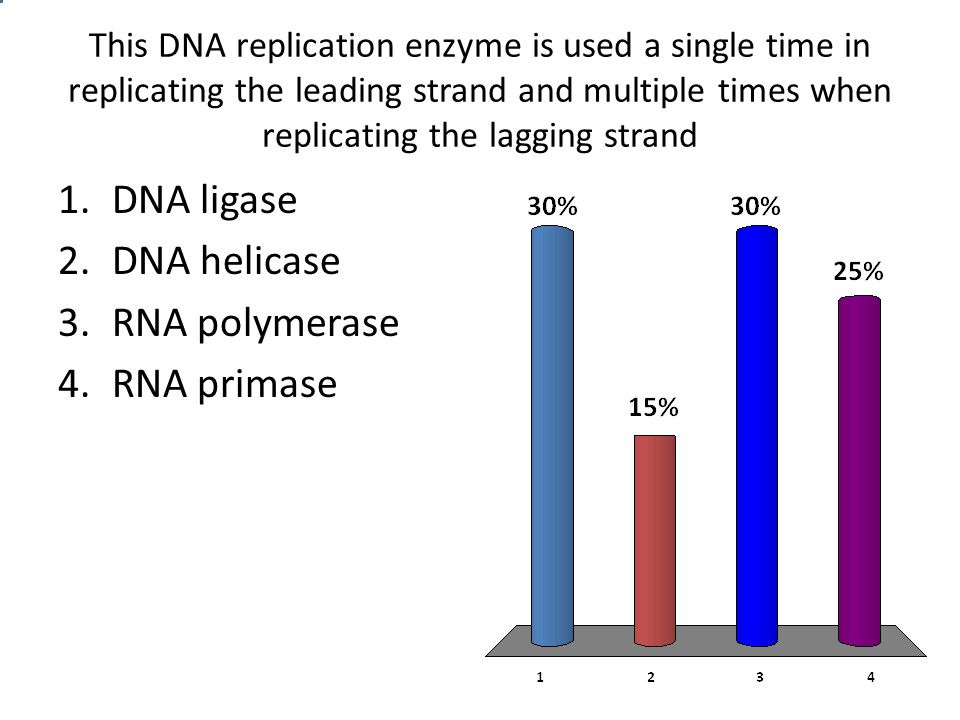 This DNA replication enzyme is used a single time in replicating the leading strand and multiple times when replicating the lagging strand

1. DNA ligase
2. DNA helicase
3. RNA polymerase
4. RNA primase

30%
15%
30%
25%

1
2
3
4